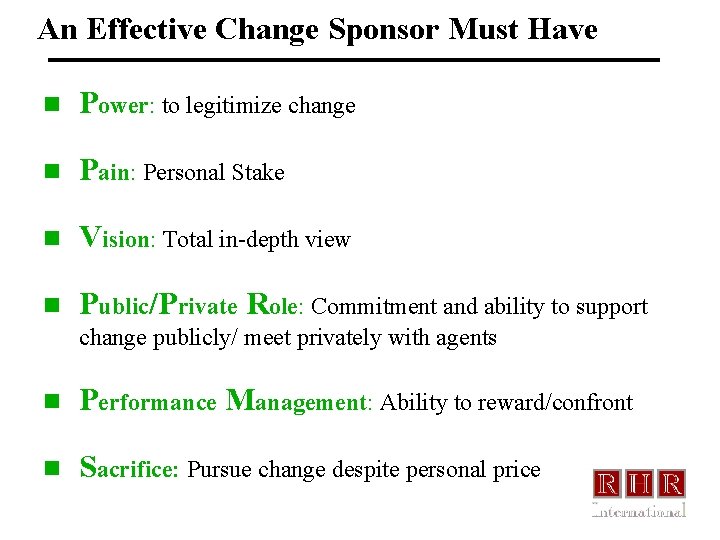 An Effective Change Sponsor Must Have

- Power: to legitimize change
- Pain: Personal Stake
- Vision: Total in-depth view
- Public/Private Role: Commitment and ability to support change publicly/ meet privately with agents
- Performance Management: Ability to reward/confront
- Sacrifice: Pursue change despite personal price

RHR
International